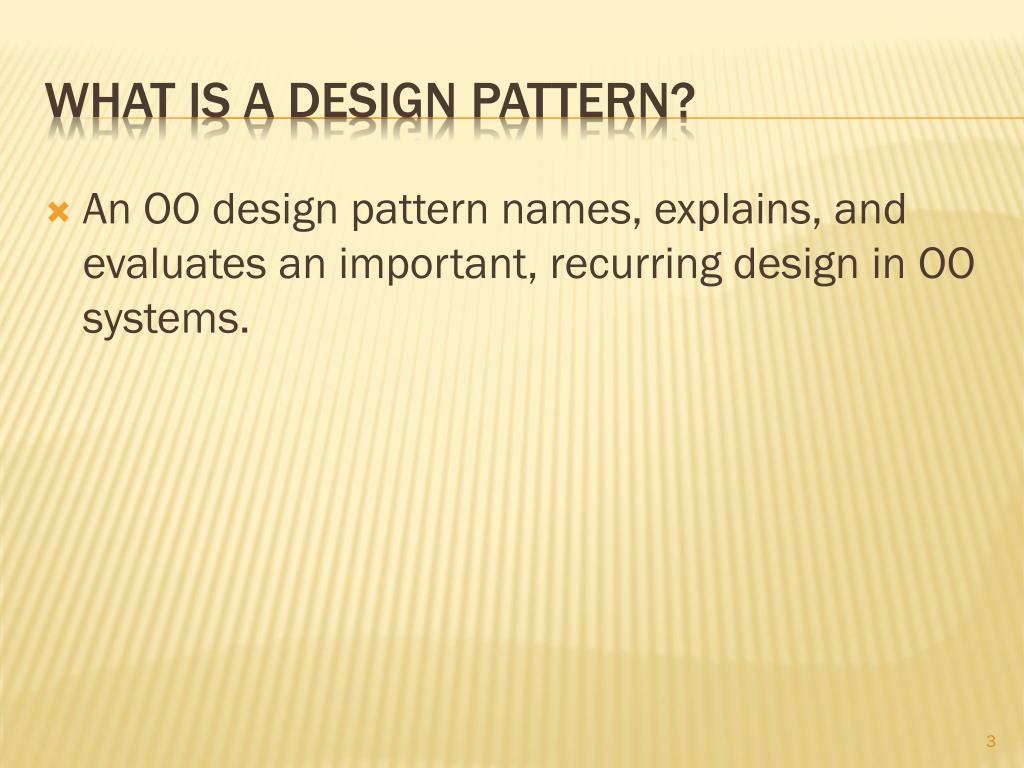 WHAT IS A DESIGN PATTERN?

An OO design pattern names, explains, and evaluates an important, recurring design in OO systems.

3